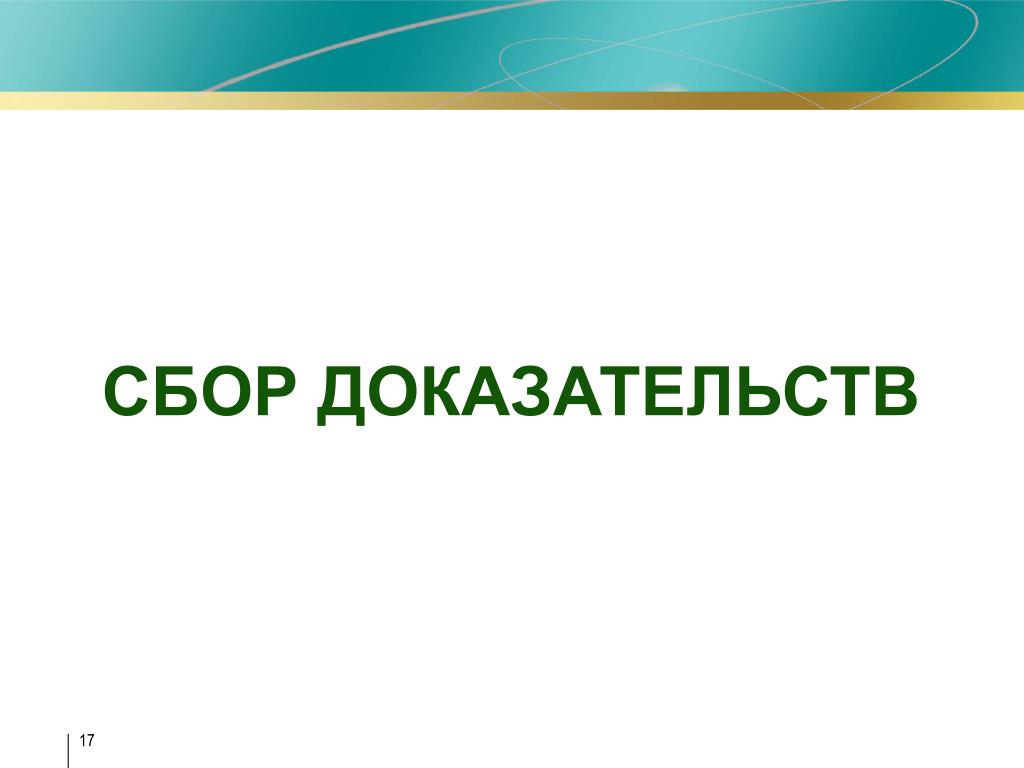 СБОР ДОКАЗАТЕЛЬСТВ

17